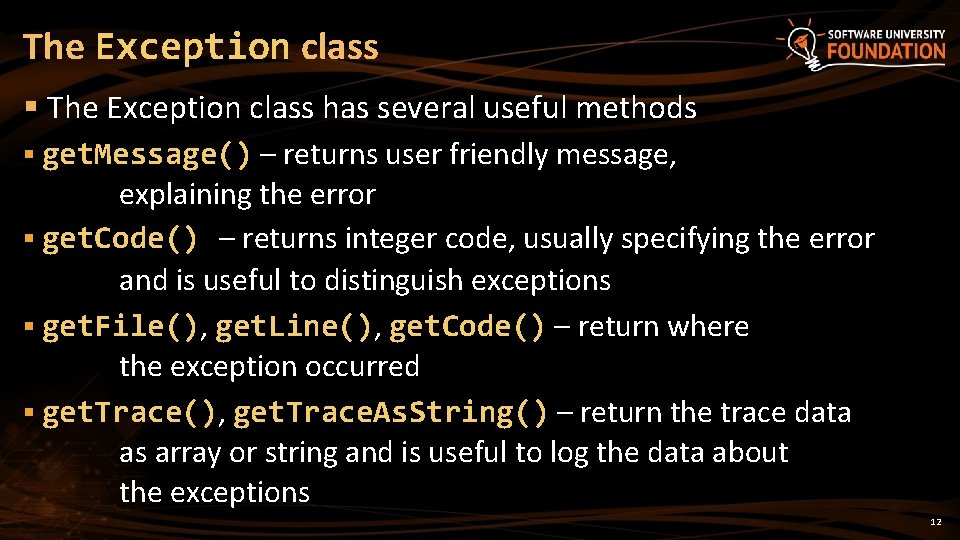 The Exception class

SOFTWARE UNIVERSITY FOUNDATION

▪ The Exception class has several useful methods

▪ getMessage() – returns user friendly message, explaining the error

▪ getCode() – returns integer code, usually specifying the error and is useful to distinguish exceptions

▪ getFile(), getLine(), getCode() – return where the exception occurred

▪ getTrace(), getTraceAsString() – return the trace data as array or string and is useful to log the data about the exceptions

12